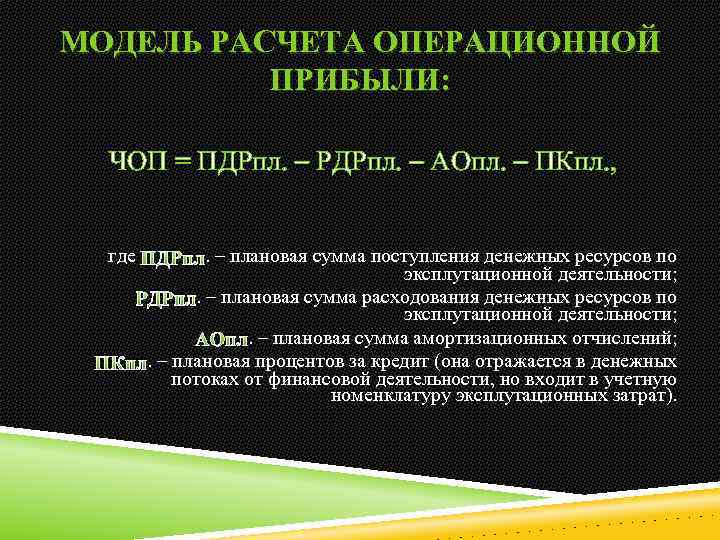 МОДЕЛЬ РАСЧЕТА ОПЕРАЦИОННОЙ ПРИБЫЛИ:

ЧОП = ПДРпл. – РДРпл. – АОпл. – ПКпл.,

где ПДРпл. – плановая сумма поступления денежных ресурсов по эксплутационной деятельности;

РДРпл. – плановая сумма расходования денежных ресурсов по эксплутационной деятельности;

АОпл. – плановая сумма амортизационных отчислений;

ПКпл. – плановая процентов за кредит (она отражается в денежных потоках от финансовой деятельности, но входит в учетную номенклатуру эксплутационных затрат).